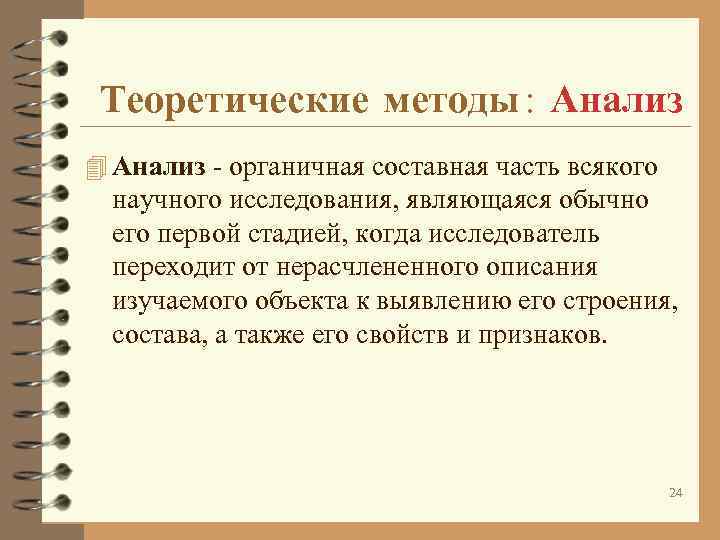 Теоретические методы : Анализ

Анализ - органичная составная часть всякого научного исследования, являющаяся обычно его первой стадией, когда исследователь переходит от нерасчлененного описания изучаемого объекта к выявлению его строения, состава, а также его свойств и признаков.

24